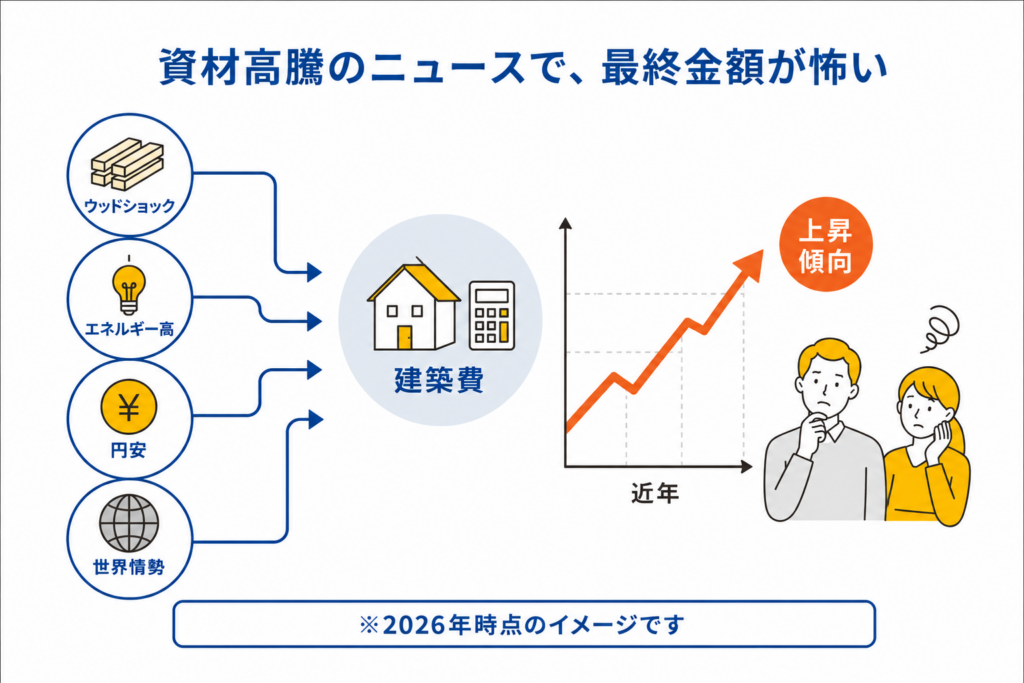 資材高騰のニュースで、最終金額が怖い

ウッドショック

エネルギー高

¥

円安

世界情勢

建築費

上昇傾向

近年

※2026年時点のイメージです